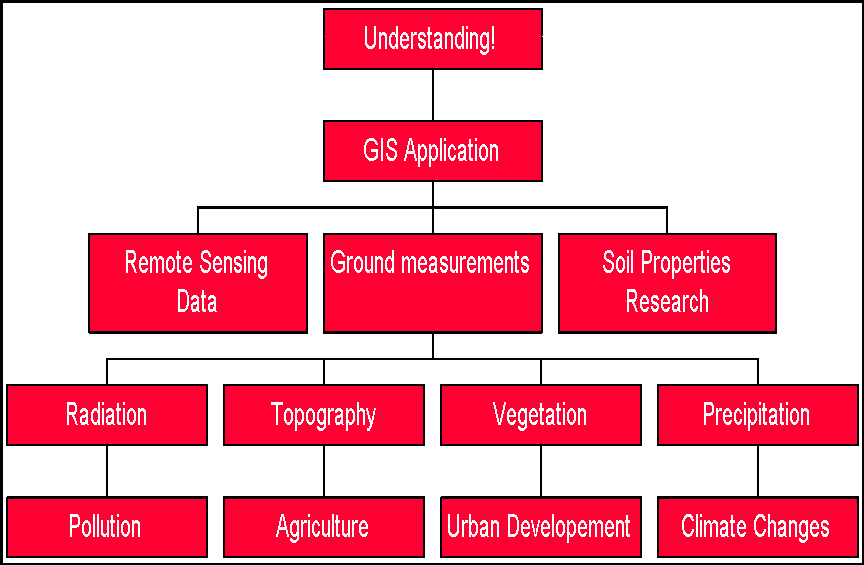 Understanding!

GIS Application

Remote Sensing Data

Ground measurements

Soil Properties Research

Radiation

Topography

Vegetation

Precipitation

Pollution

Agriculture

Urban Developement

Climate Changes